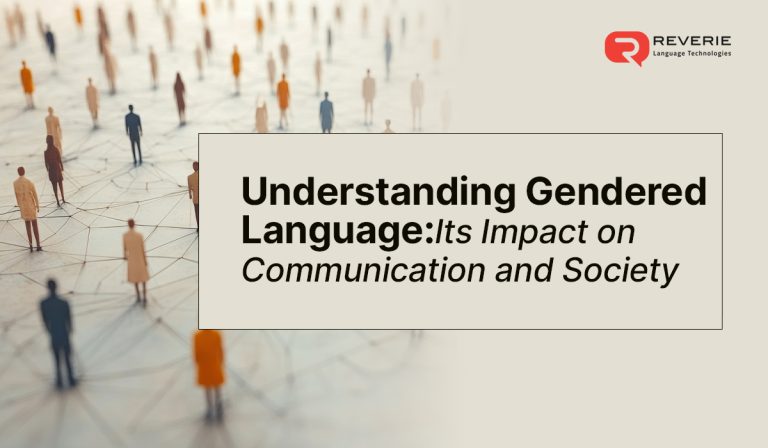 REVERIE
Language Technologies

Understanding Gendered Language:Its Impact on Communication and Society